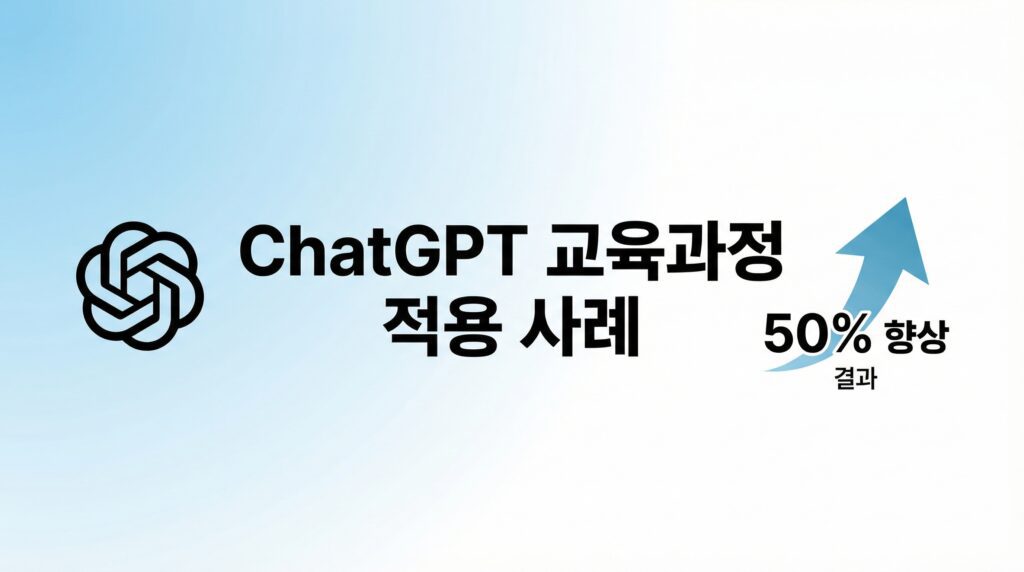 ChatGPT 교육과정 적용 사례

50% 향상
결과